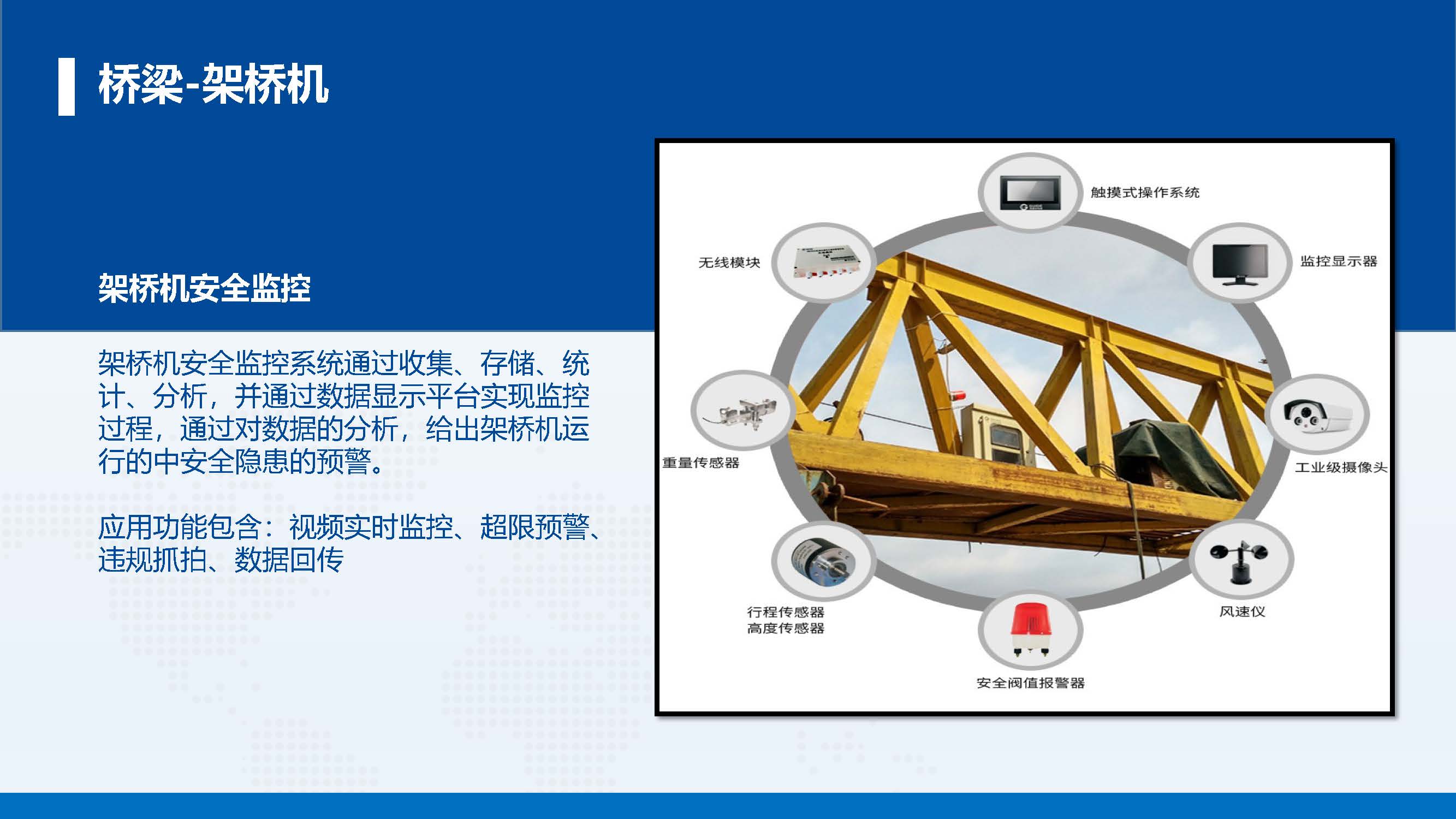 桥梁-架桥机

架桥机安全监控

架桥机安全监控系统通过收集、存储、统计、分析，并通过数据显示平台实现监控过程，通过对数据的分析，给出架桥机运行的中安全隐患的预警。

应用功能包含：视频实时监控、超限预警、违规抓拍、数据回传

触摸式操作系统

无线模块

监控显示器

重量传感器

工业级摄像头

行程传感器
高度传感器

风速仪

安全阀值报警器